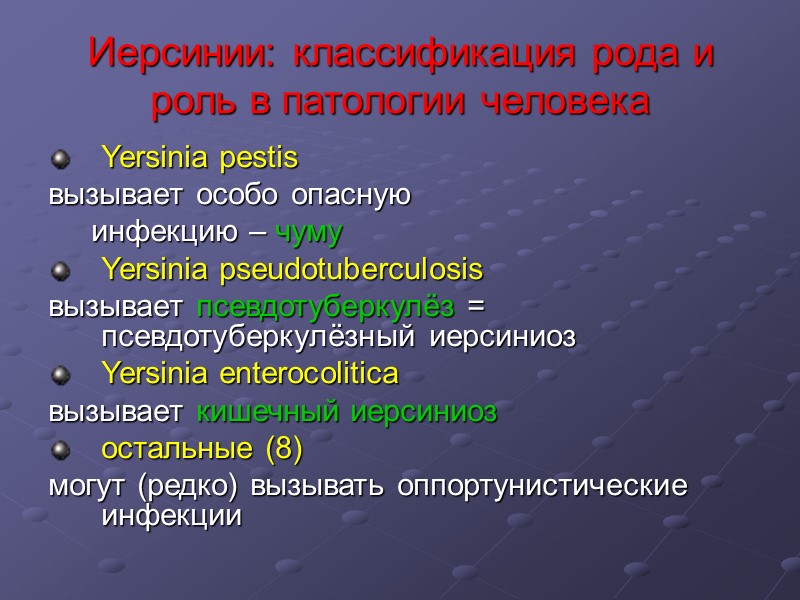 Иерсинии: классификация рода и роль в патологии человека

Yersinia pestis
вызывает особо опасную инфекцию – чуму

Yersinia pseudotuberculosis
вызывает псевдотуберкулёз = псевдотуберкулёзный иерсиниоз

Yersinia enterocolitica
вызывает кишечный иерсиниоз

остальные (8)
могут (редко) вызывать оппортунистические инфекции